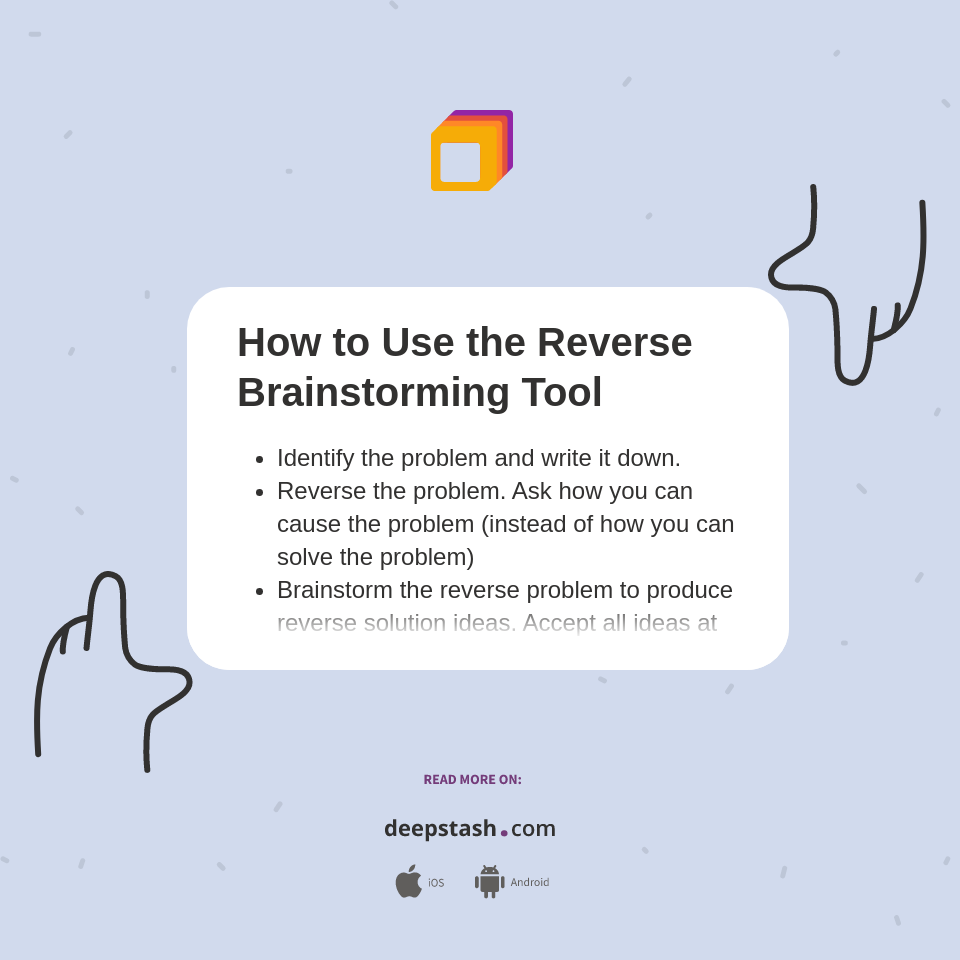 How to Use the Reverse Brainstorming Tool

- Identify the problem and write it down.
- Reverse the problem. Ask how you can cause the problem (instead of how you can solve the problem)
- Brainstorm the reverse problem to produce reverse solution ideas. Accept all ideas at

READ MORE ON:

deepstash.com

iOS Android